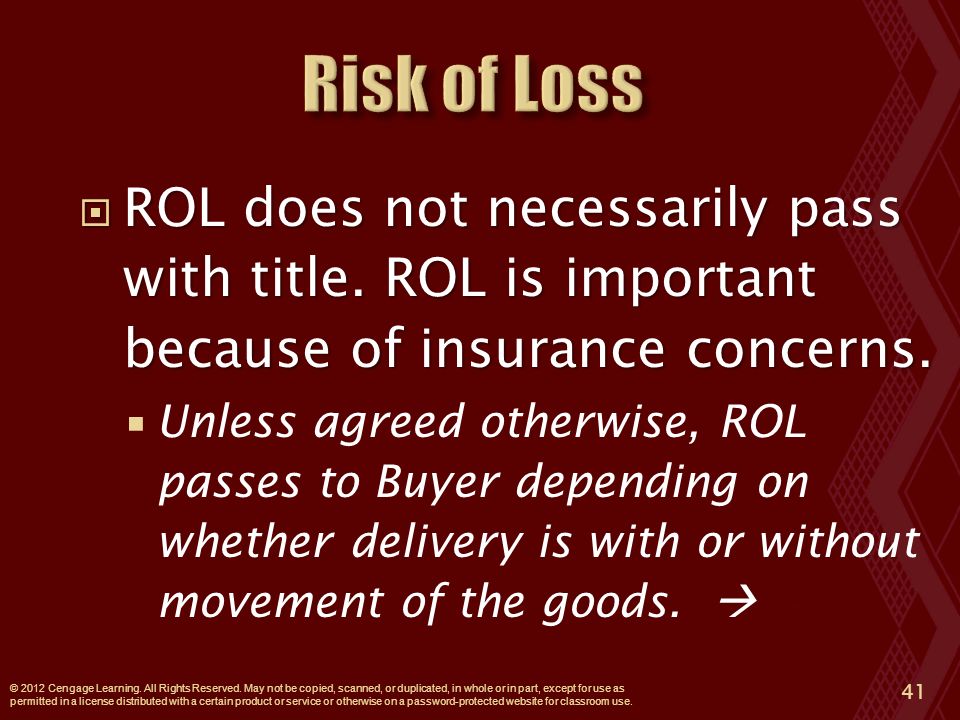 Risk of Loss

ROL does not necessarily pass with title. ROL is important because of insurance concerns.

Unless agreed otherwise, ROL passes to Buyer depending on whether delivery is with or without movement of the goods. →

© 2012 Cengage Learning. All Rights Reserved. May not be copied, scanned, or duplicated, in whole or in part, except for use as permitted in a license distributed with a certain product or service or otherwise on a password-protected website for classroom use.

41